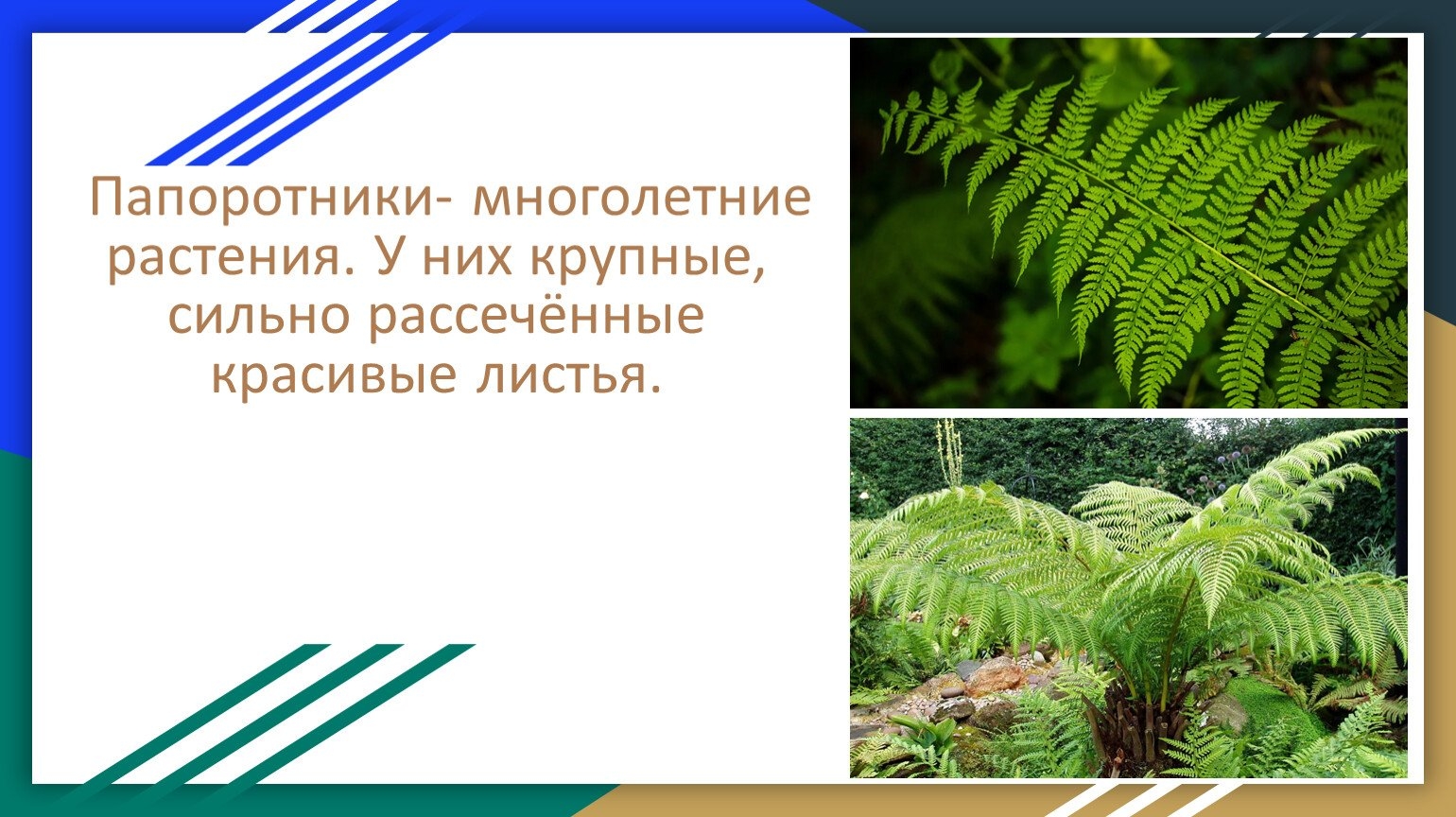 Папоротники- многолетние растения. У них крупные, сильно рассечённые красивые листья.